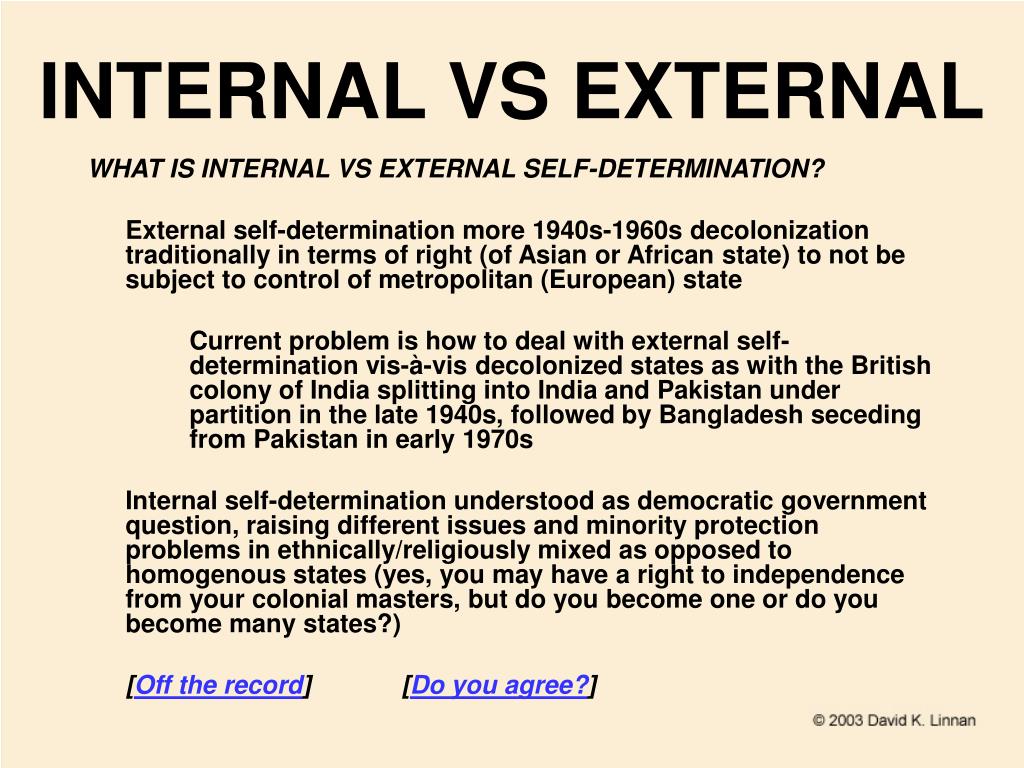 INTERNAL VS EXTERNAL

WHAT IS INTERNAL VS EXTERNAL SELF-DETERMINATION?

External self-determination more 1940s-1960s decolonization traditionally in terms of right (of Asian or African state) to not be subject to control of metropolitan (European) state

Current problem is how to deal with external self-determination vis-à-vis decolonized states as with the British colony of India splitting into India and Pakistan under partition in the late 1940s, followed by Bangladesh seceding from Pakistan in early 1970s

Internal self-determination understood as democratic government question, raising different issues and minority protection problems in ethnically/religiously mixed as opposed to homogenous states (yes, you may have a right to independence from your colonial masters, but do you become one or do you become many states?)

[Off the record] [Do you agree?]

© 2003 David K. Linnan